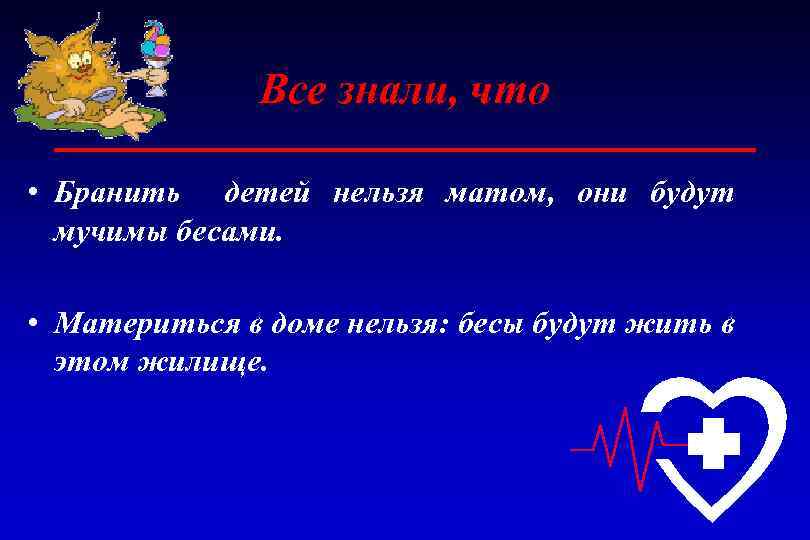 Все знали, что

• Бранить детей нельзя матом, они будут мучимы бесами.

• Материться в доме нельзя: бесы будут жить в этом жилище.